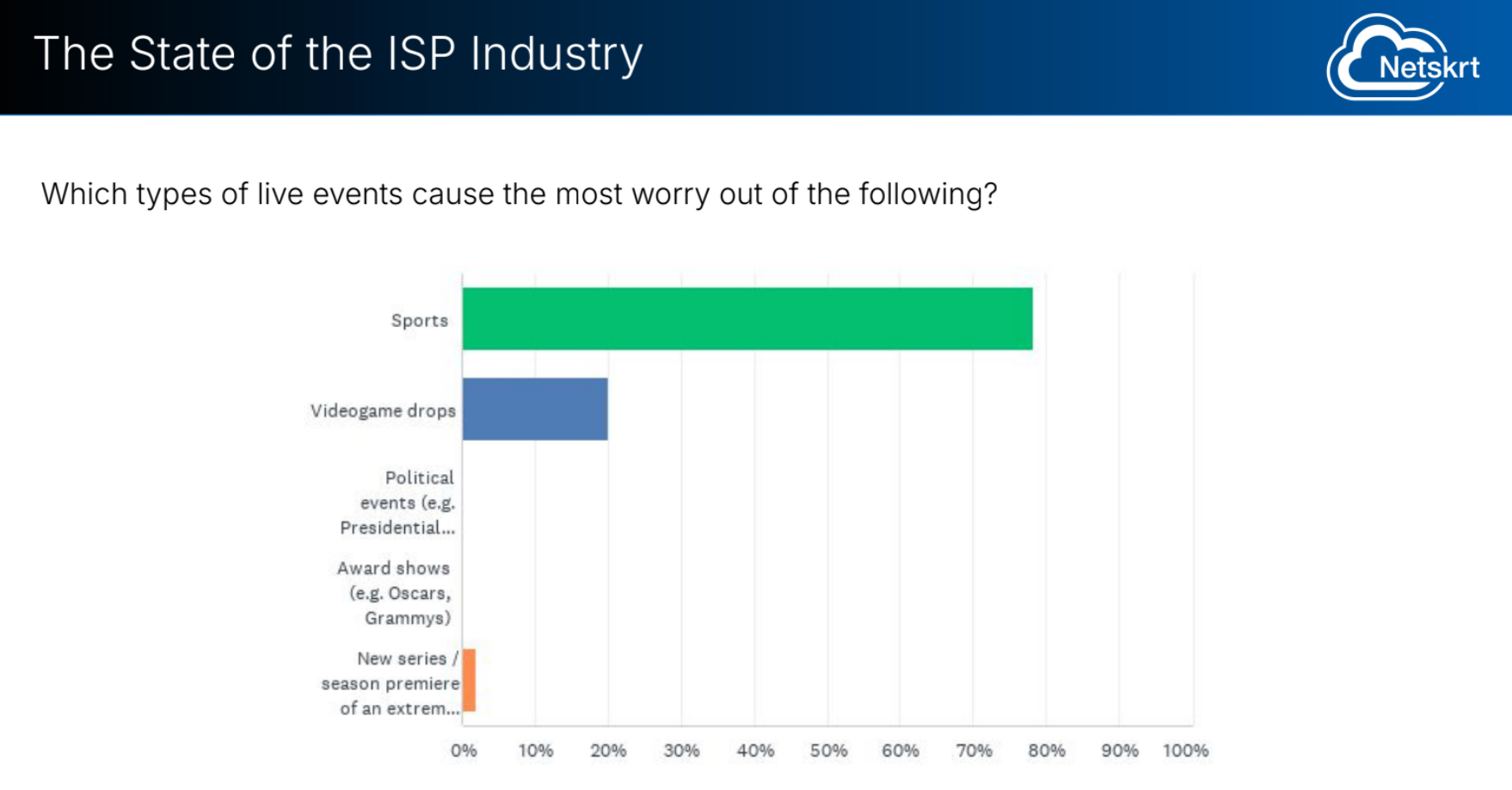 The State of the ISP Industry

Netskrt

Which types of live events cause the most worry out of the following?

Sports

Videogame drops

Political events (e.g. Presidential...

Award shows (e.g. Oscars, Grammys)

New series / season premiere of an extrem...

0% 10% 20% 30% 40% 50% 60% 70% 80% 90% 100%